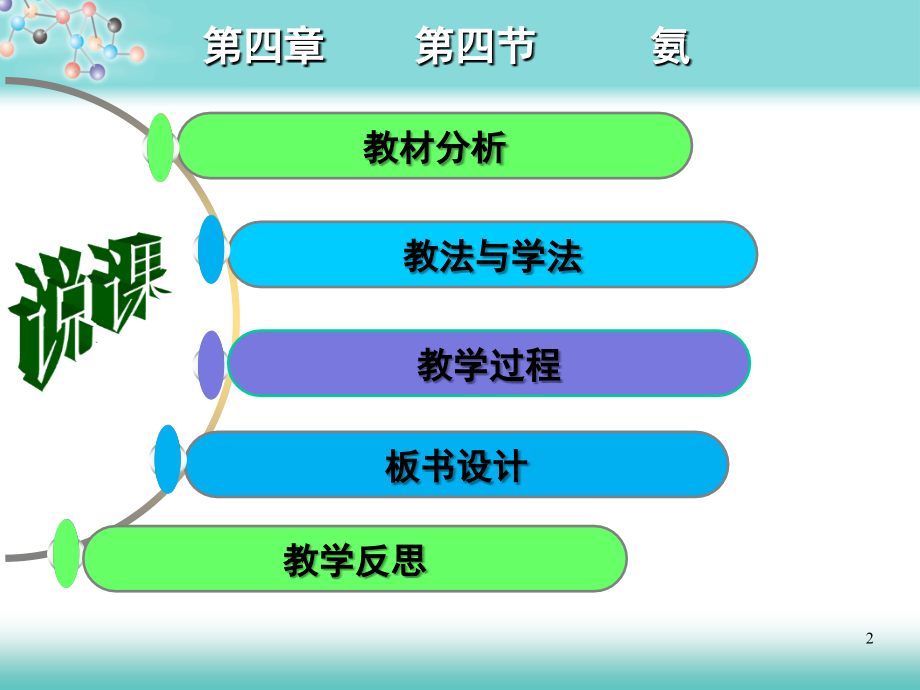 第四章　　第四节　　氨

说课

教材分析

教法与学法

教学过程

板书设计

教学反思

2